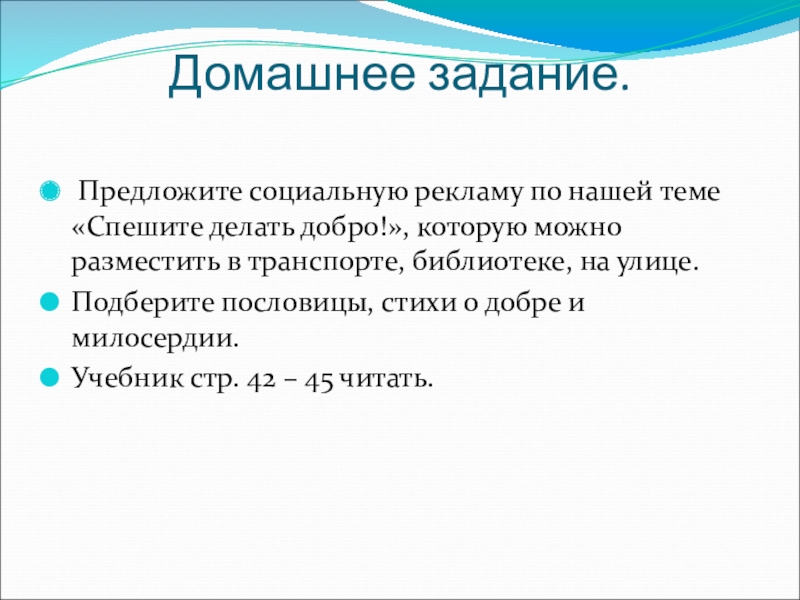 Домашнее задание.

Предложите социальную рекламу по нашей теме «Спешите делать добро!», которую можно разместить в транспорте, библиотеке, на улице.

Подберите пословицы, стихи о добре и милосердии.

Учебник стр. 42 – 45 читать.